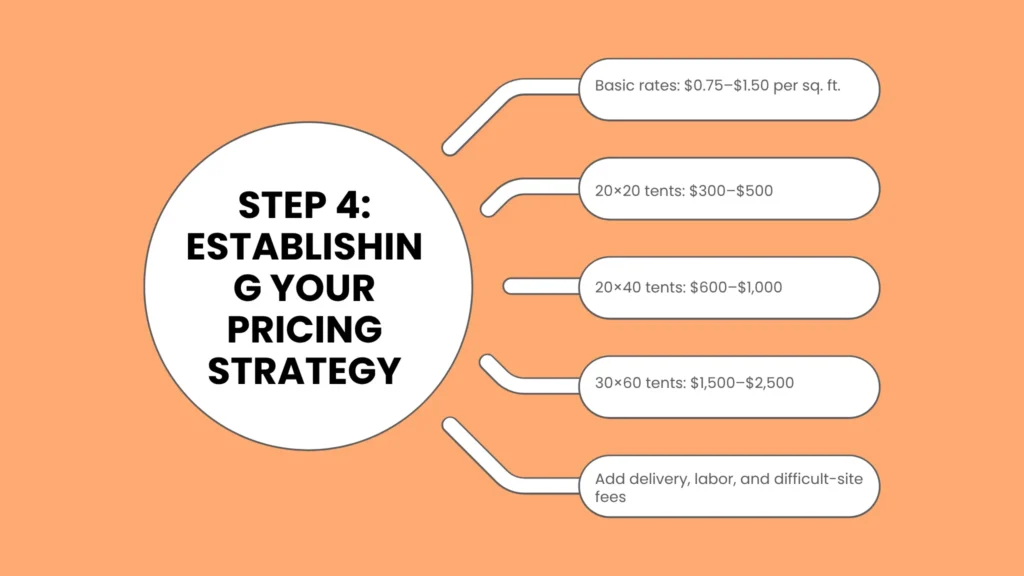 STEP 4: ESTABLISHING YOUR PRICING STRATEGY

Basic rates: \$0.75–\$1.50 per sq. ft.

20×20 tents: \$300–\$500

20×40 tents: \$600–\$1,000

30×60 tents: \$1,500–\$2,500

Add delivery, labor, and difficult-site fees